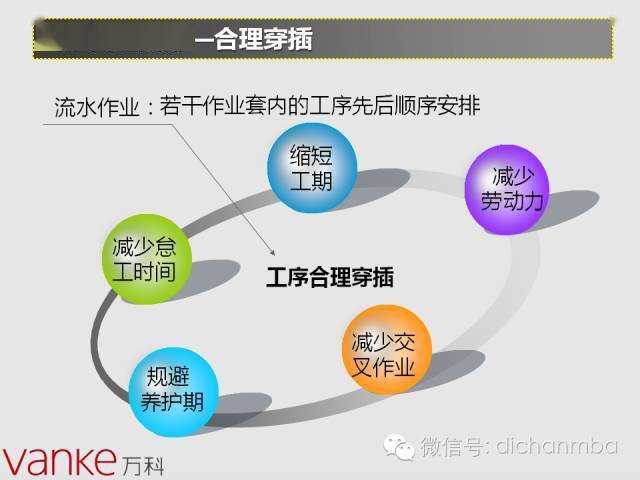 —合理穿插

流水作业：若干作业套内的工序先后顺序安排

缩短工期

减少劳动力

减少怠工时间

工序合理穿插

减少交叉作业

规避养护期

vanke万科

微信号: dichanmba